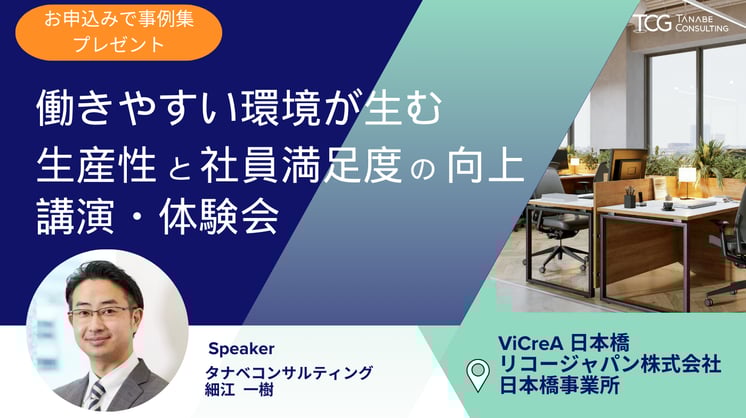 お申込みで事例集
プレゼント

TCG TANABE CONSULTING

働きやすい環境が生む
生産性と社員満足度の向上
講演・体験会

Speaker
タナベコンサルティング
細江 一樹

ViCreA 日本橋
リコージャパン株式会社
日本橋事業所